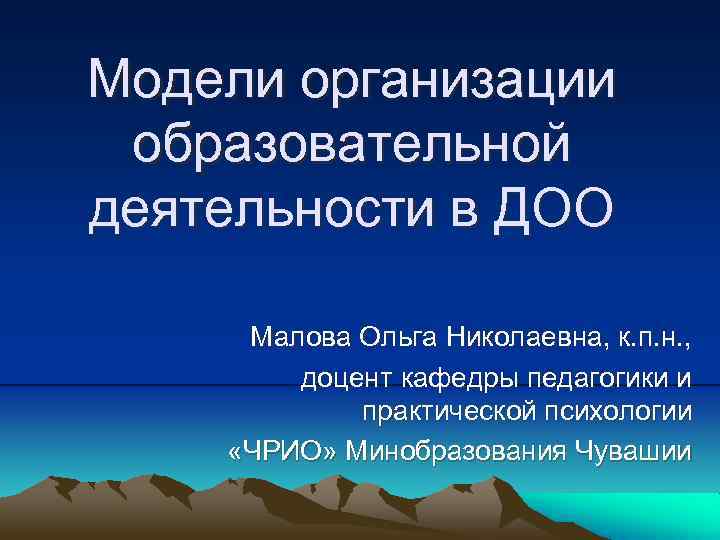 Модели организации образовательной деятельности в ДОО

Малова Ольга Николаевна, к.п.н.,
доцент кафедры педагогики и практической психологии
«ЧРИО» Минобразования Чувашии